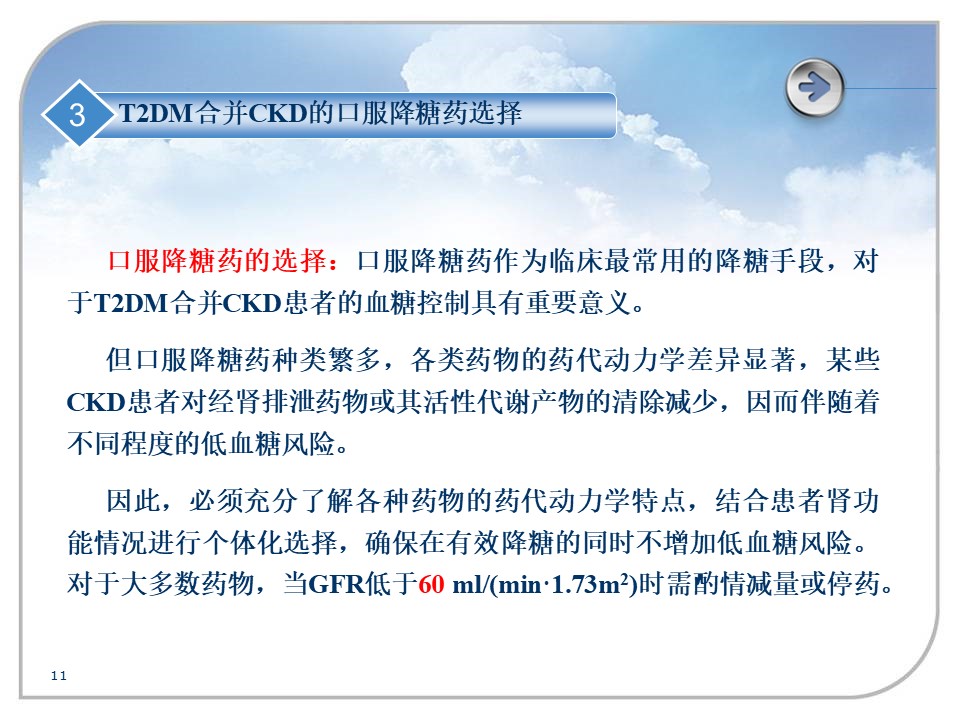 3 T2DM合并CKD的口服降糖药选择

口服降糖药的选择：口服降糖药作为临床最常用的降糖手段，对于T2DM合并CKD患者的血糖控制具有重要意义。

但口服降糖药种类繁多，各类药物的药代动力学差异显著，某些CKD患者对经肾排泄药物或其活性代谢产物的清除减少，因而伴随着不同程度的低血糖风险。

因此，必须充分了解各种药物的药代动力学特点，结合患者肾功能情况进行个体化选择，确保在有效降糖的同时不增加低血糖风险。对于大多数药物，当GFR低于60 ml/(min·1.73m$^2$)时需酌情减量或停药。

11